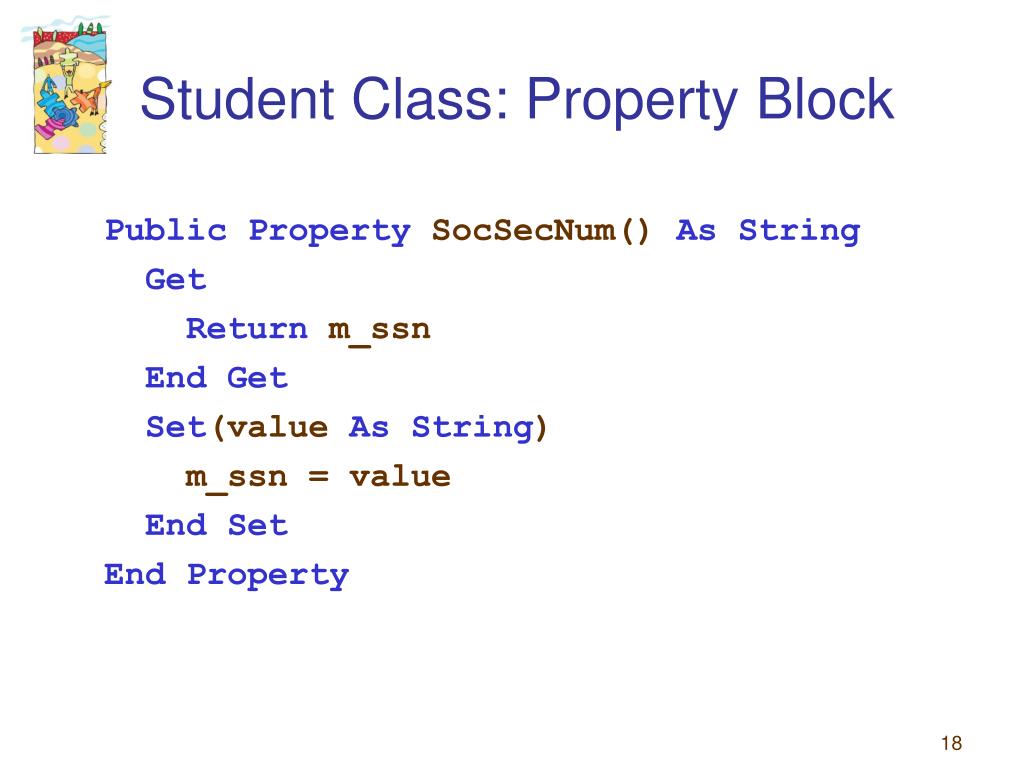 Student Class: Property Block

Public Property SocSecNum() As String
  Get
    Return m_ssn
  End Get
  Set(value As String)
    m_ssn = value
  End Set
End Property

18